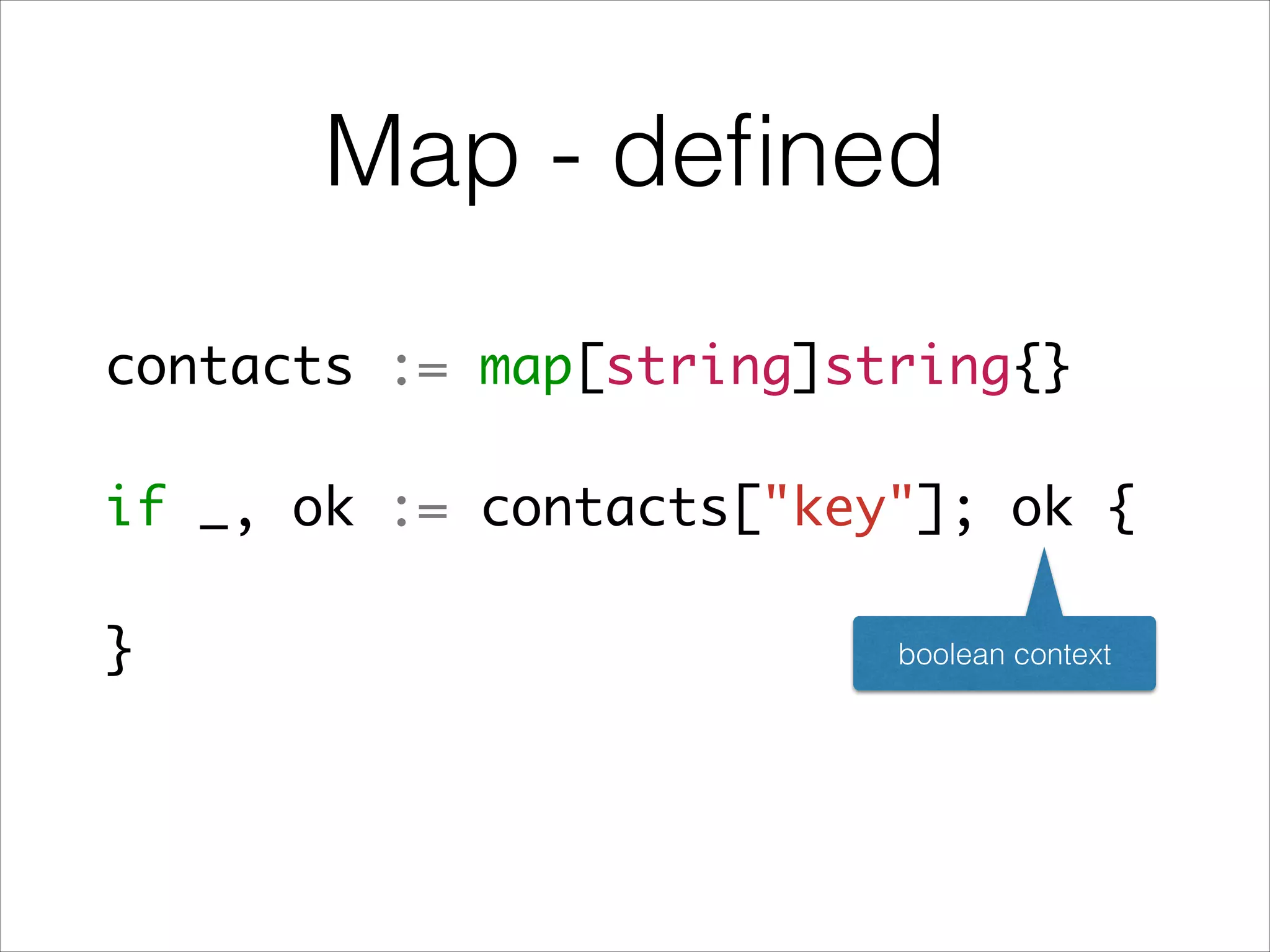 Map - defined

contacts := map[string]string{}

if _, ok := contacts["key"]; ok {

}

boolean context